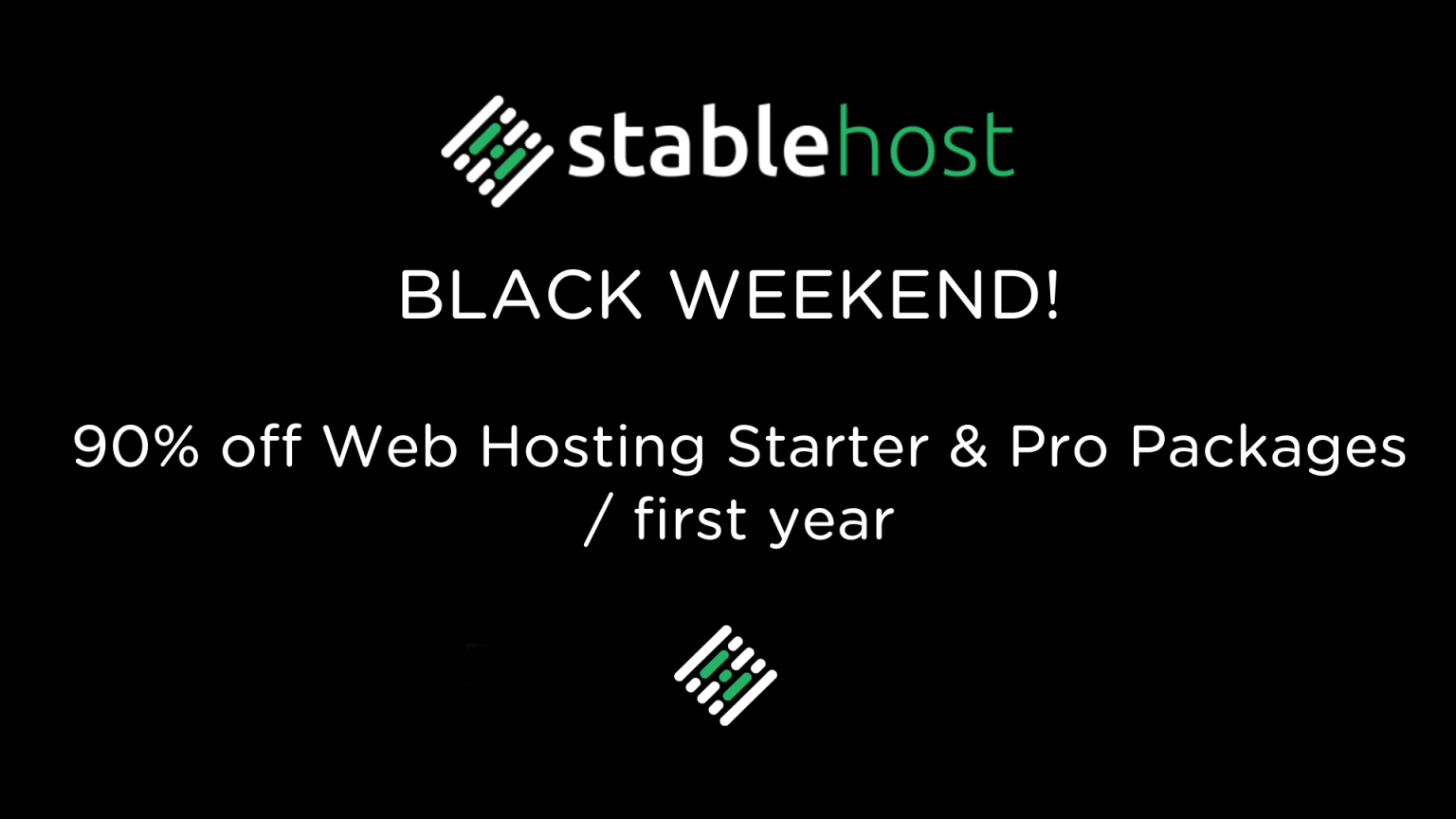 stablehost

BLACK WEEKEND!

90% off Web Hosting Starter & Pro Packages / first year